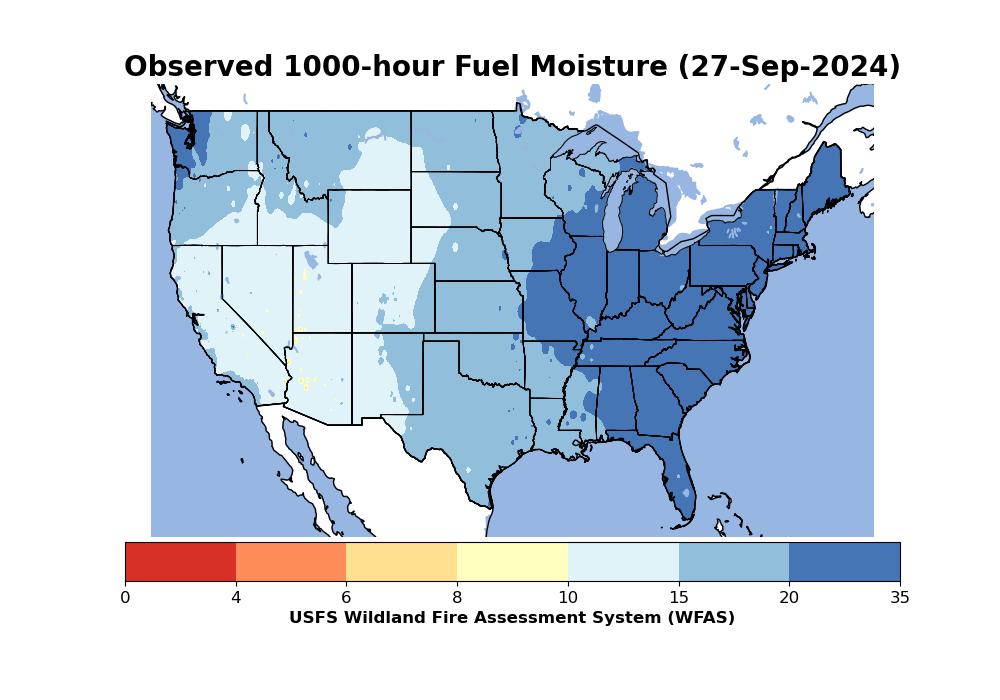 Observed 1000-hour Fuel Moisture (27-Sep-2024)

0 4 6 8 10 15 20 35

USFS Wildland Fire Assessment System (WFAS)